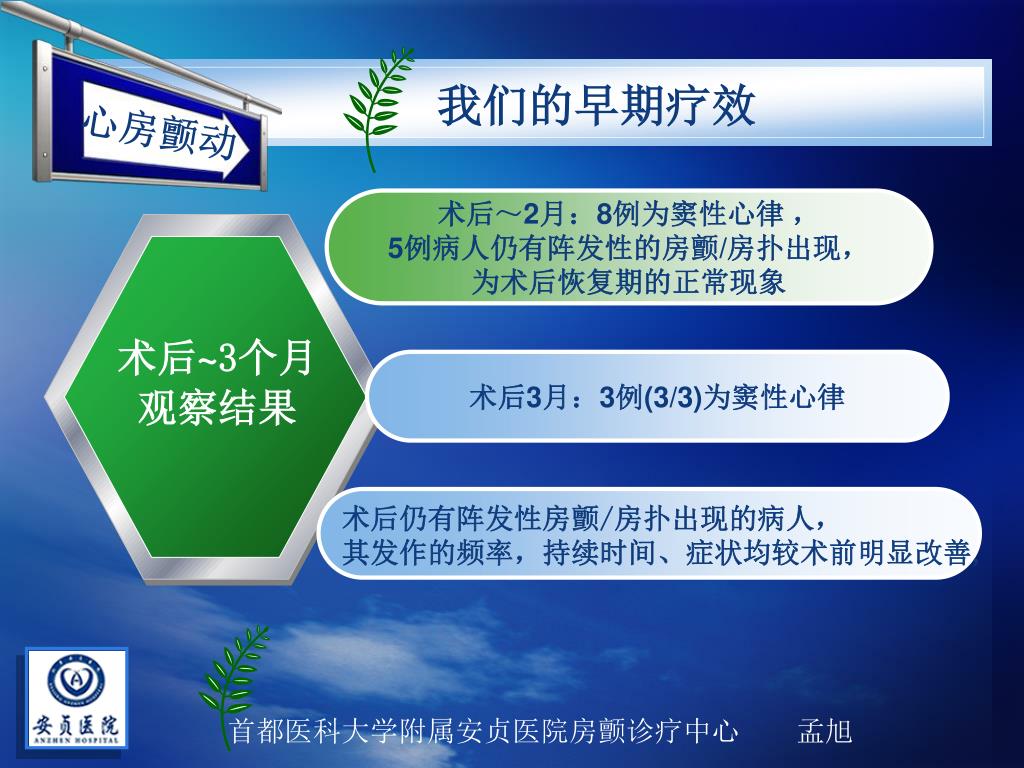 心房颤动

我们的早期疗效

术后~3个月
观察结果

术后～2月：8例为窦性心律，
5例病人仍有阵发性的房颤/房扑出现，
为术后恢复期的正常现象

术后3月：3例(3/3)为窦性心律

术后仍有阵发性房颤/房扑出现的病人，
其发作的频率，持续时间、症状均较术前明显改善

安贞医院
ANZHEN HOSPITAL

首都医科大学附属安贞医院房颤诊疗中心　　孟旭